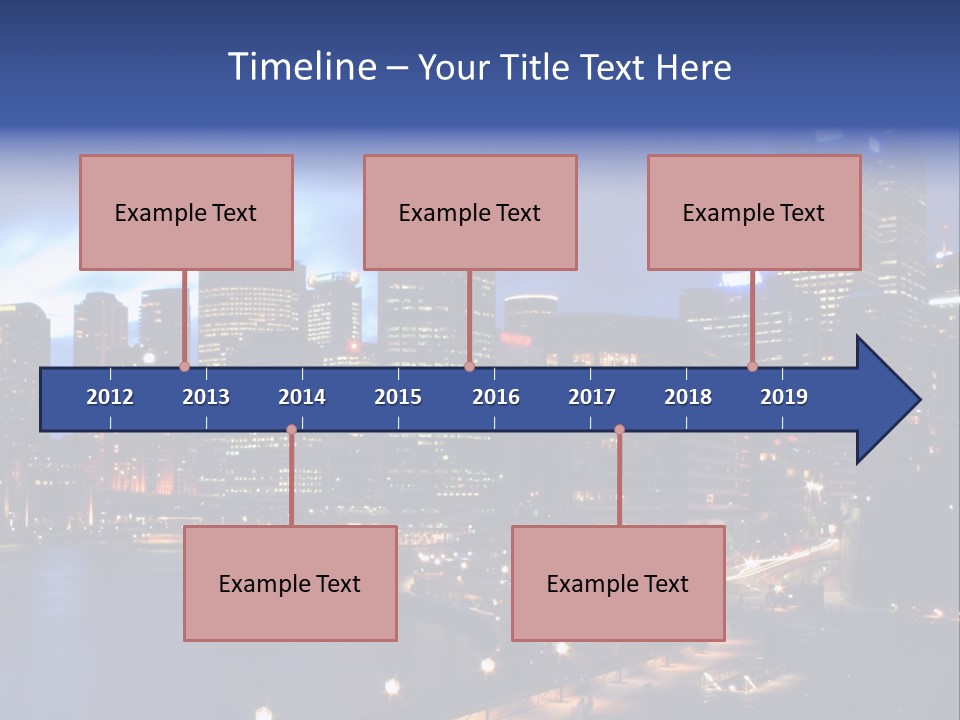 Timeline – Your Title Text Here

Example Text

Example Text

Example Text

2012 2013 2014 2015 2016 2017 2018 2019

Example Text

Example Text